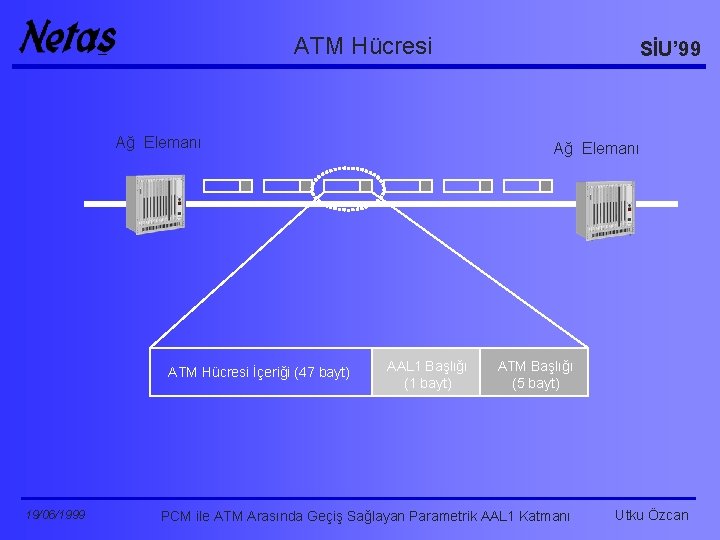 Netaş

ATM Hücresi

SİU'99

Ağ Elemanı

Ağ Elemanı

ATM Hücresi İçeriği (47 bayt)

AAL1 Başlığı (1 bayt)

ATM Başlığı (5 bayt)

19/06/1999

PCM ile ATM Arasında Geçiş Sağlayan Parametrik AAL1 Katmanı

Utku Özcan